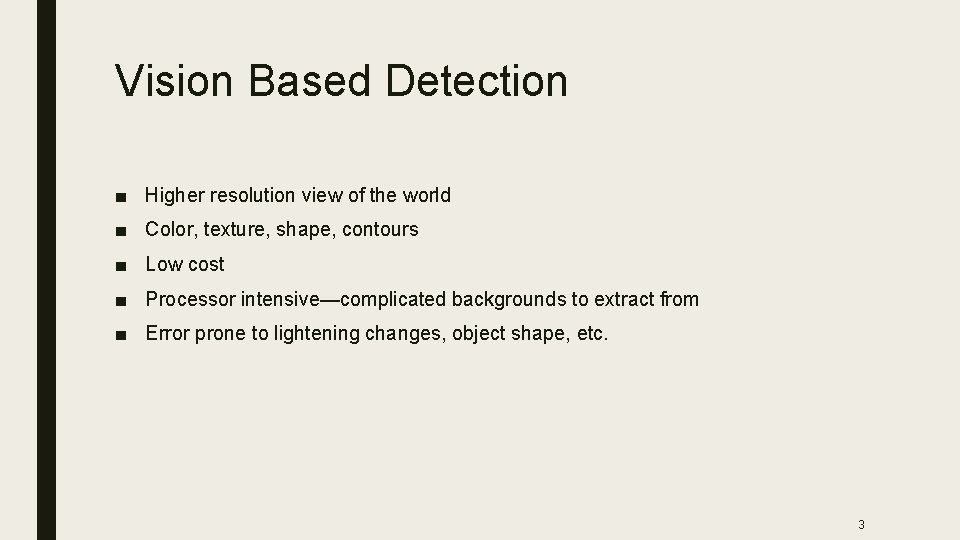 Vision Based Detection

■ Higher resolution view of the world

■ Color, texture, shape, contours

■ Low cost

■ Processor intensive—complicated backgrounds to extract from

■ Error prone to lightening changes, object shape, etc.

3